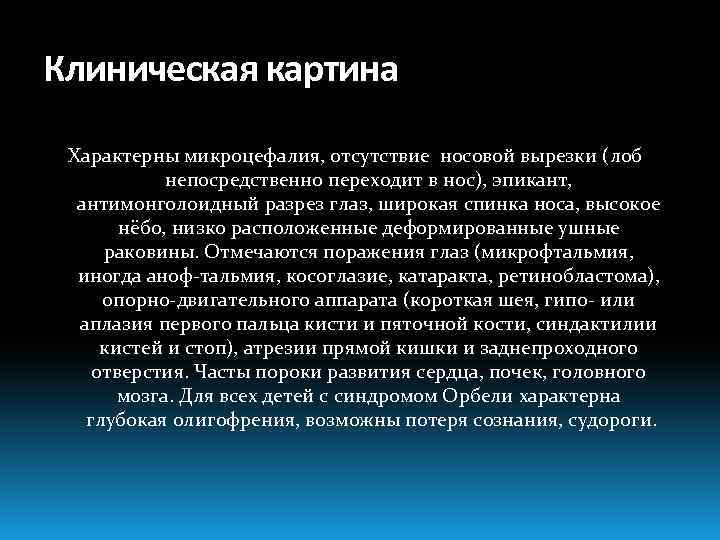 Клиническая картина

Характерны микроцефалия, отсутствие  носовой вырезки (лоб непосредственно переходит в нос), эпикант, антимонголоидный разрез глаз, широкая спинка носа, высокое нёбо, низко расположенные деформированные ушные раковины. Отмечаются поражения глаз (микрофтальмия, иногда аноф-тальмия, косоглазие, катаракта, ретинобластома), опорно-двигательного аппарата (короткая шея, гипо- или аплазия первого пальца кисти и пяточной кости, синдактилии кистей и стоп), атрезии прямой кишки и заднепроходного отверстия. Часты пороки развития сердца, почек, головного мозга. Для всех детей с синдромом Орбели характерна глубокая олигофрения, возможны потеря сознания, судороги.